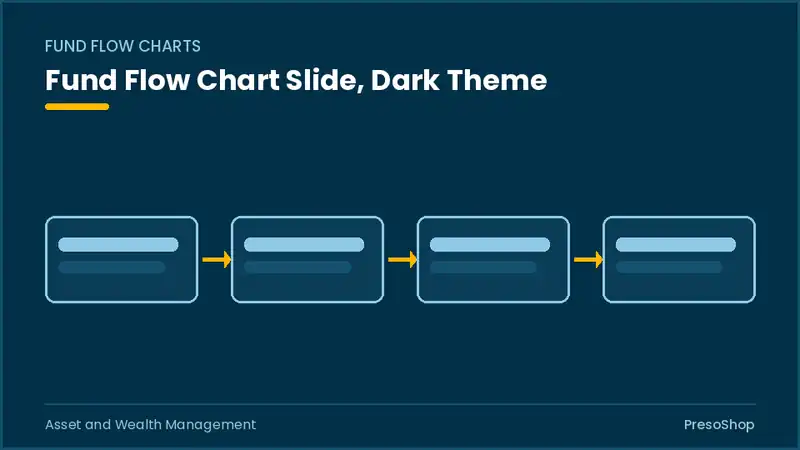 FUND FLOW CHARTS

Fund Flow Chart Slide, Dark Theme

Asset and Wealth Management

PresoShop